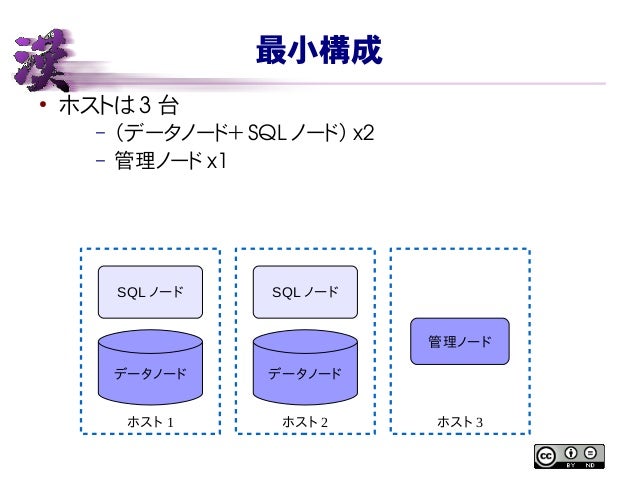 漢

最小構成

• ホストは 3 台
– (データノード+ SQL ノード) x2
– 管理ノード x1

SQL ノード

データノード

ホスト 1

SQL ノード

データノード

ホスト 2

管理ノード

ホスト 3

cc BY ND